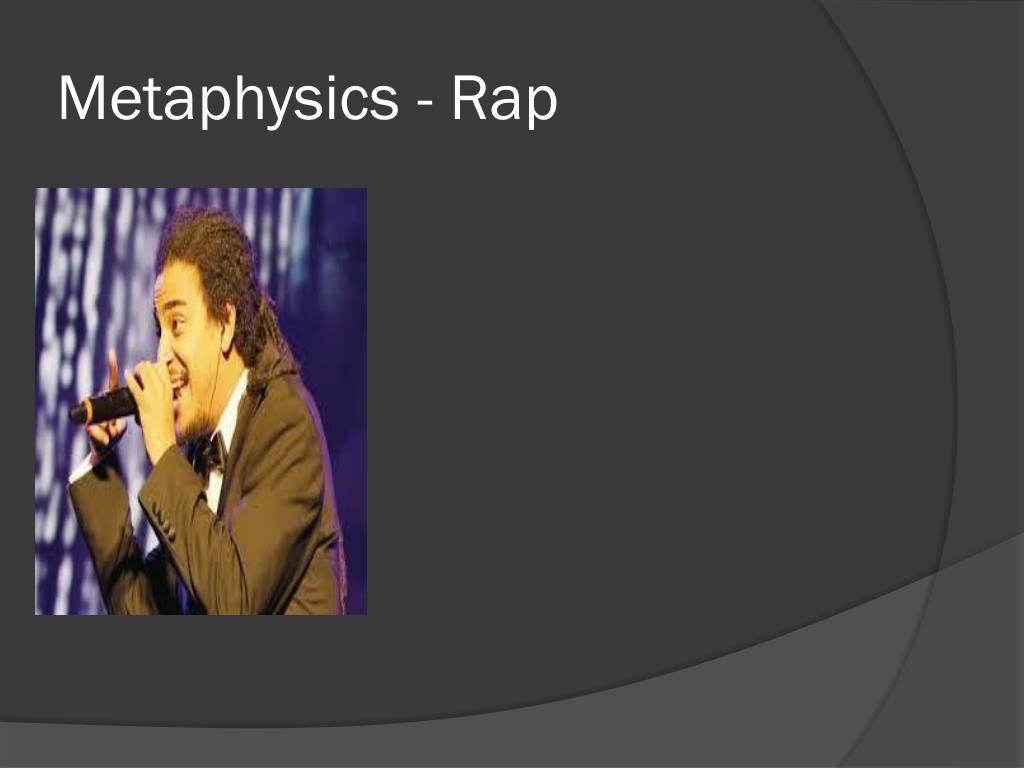 Metaphysics - Rap